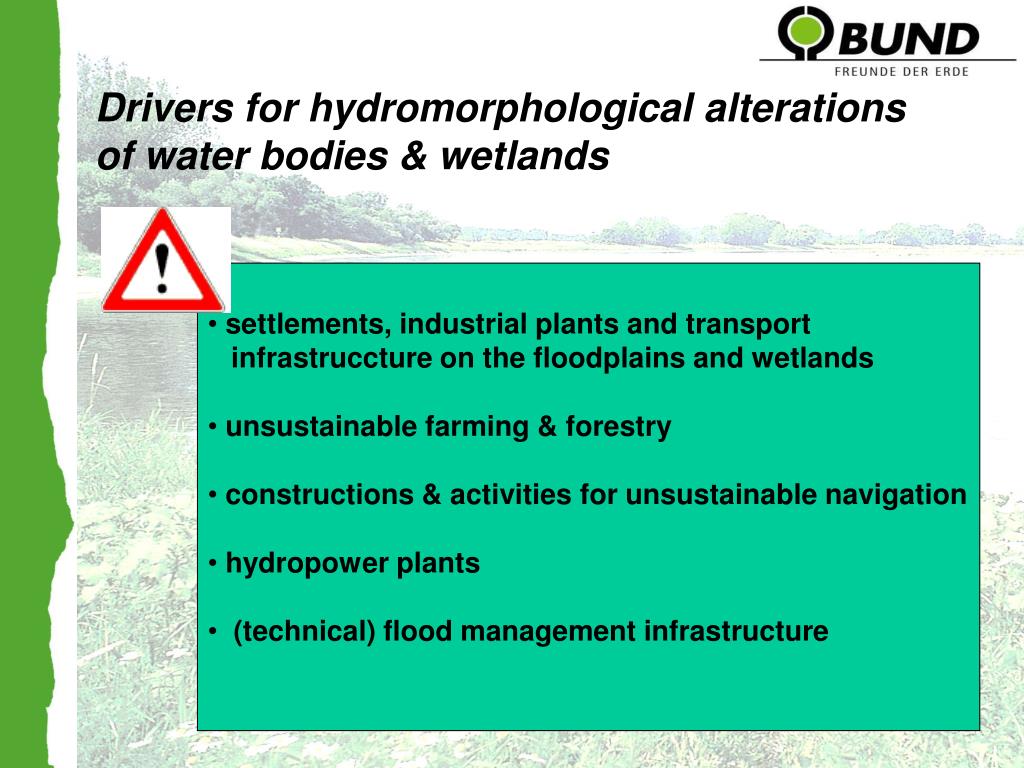 BUND
FREUNDE DER ERDE

Drivers for hydromorphological alterations of water bodies & wetlands

!

• settlements, industrial plants and transport infrastruccture on the floodplains and wetlands

• unsustainable farming & forestry

• constructions & activities for unsustainable navigation

• hydropower plants

• (technical) flood management infrastructure